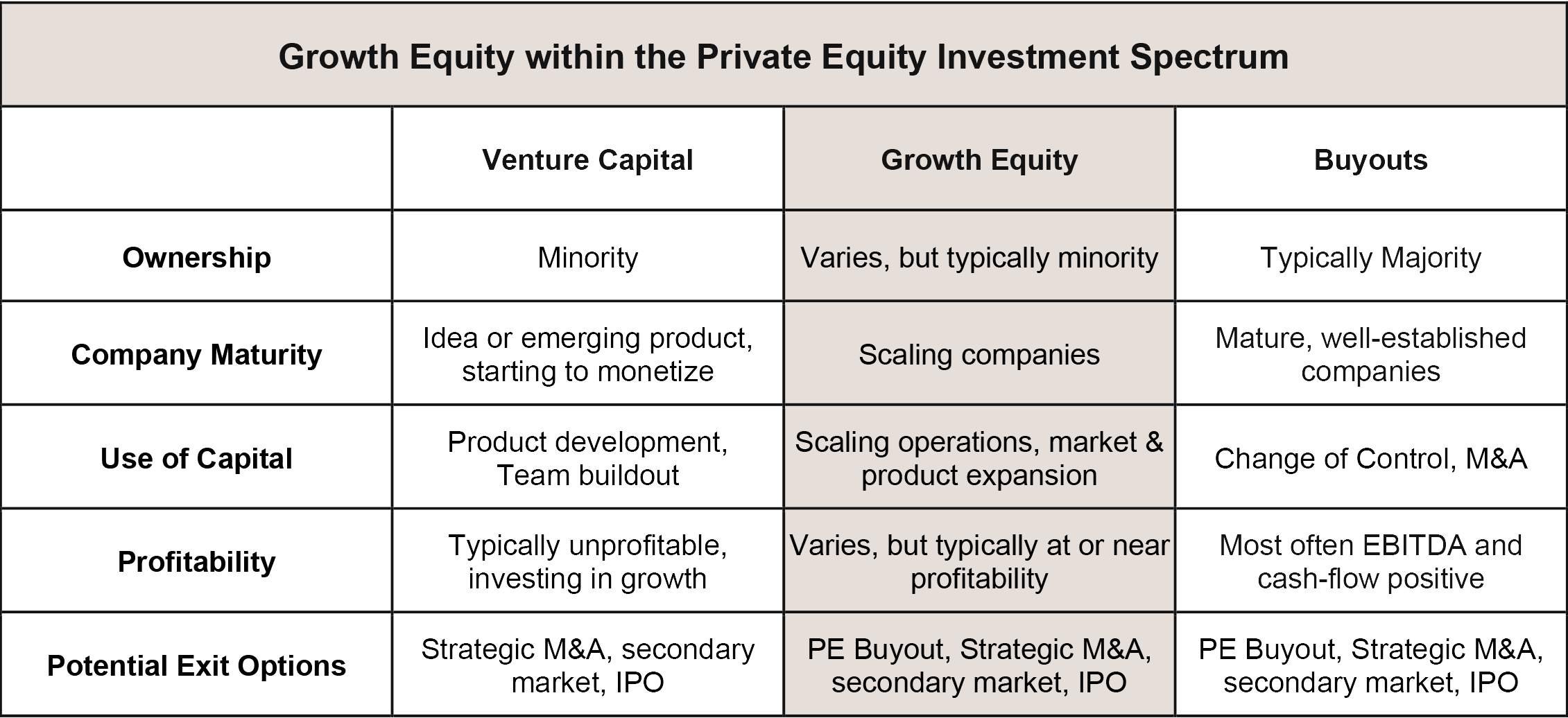 Growth Equity within the Private Equity Investment Spectrum

| | Venture Capital | Growth Equity | Buyouts |
|---|---|---|---|
| Ownership | Minority | Varies, but typically minority | Typically Majority |
| Company Maturity | Idea or emerging product, starting to monetize | Scaling companies | Mature, well-established companies |
| Use of Capital | Product development, Team buildout | Scaling operations, market & product expansion | Change of Control, M&A |
| Profitability | Typically unprofitable, investing in growth | Varies, but typically at or near profitability | Most often EBITDA and cash-flow positive |
| Potential Exit Options | Strategic M&A, secondary market, IPO | PE Buyout, Strategic M&A, secondary market, IPO | PE Buyout, Strategic M&A, secondary market, IPO |